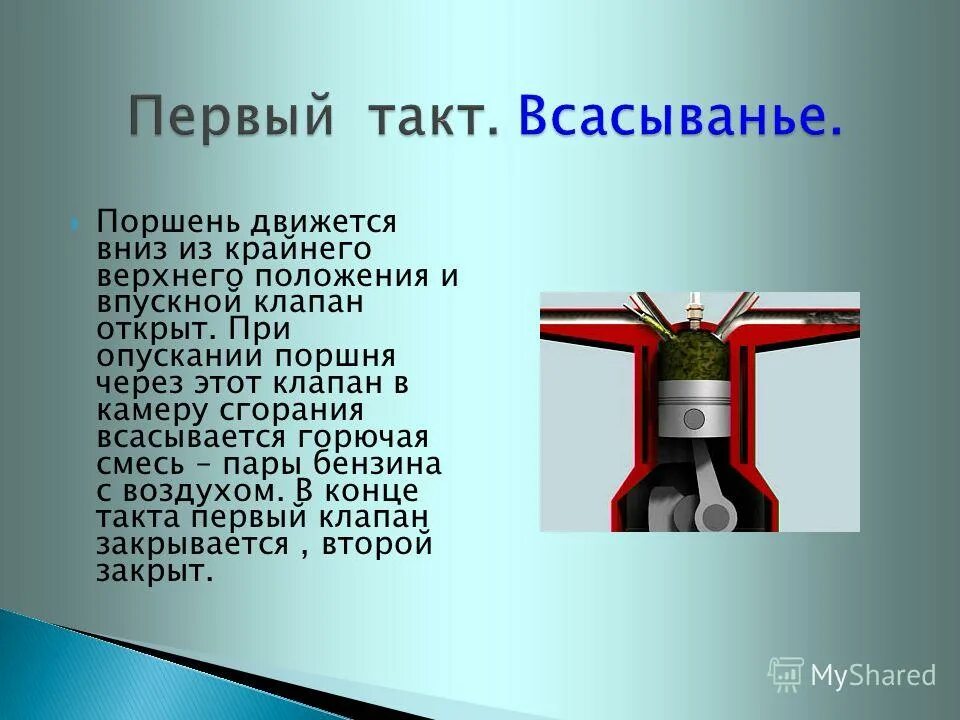 Первый такт. Всасыванье.

Поршень движется вниз из крайнего верхнего положения и впускной клапан открыт. При опускании поршня через этот клапан в камеру сгорания всасывается горючая смесь – пары бензина с воздухом. В конце такта первый клапан закрывается , второй закрыт.

MyShared